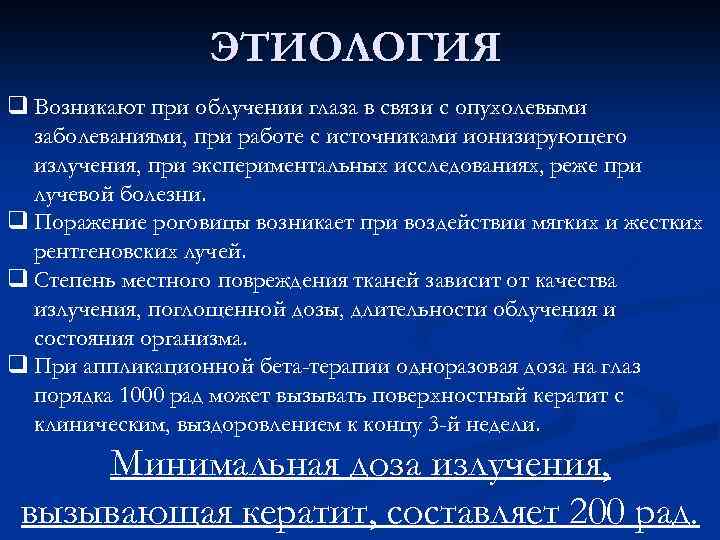 ЭТИОЛОГИЯ

❑ Возникают при облучении глаза в связи с опухолевыми заболеваниями, при работе с источниками ионизирующего излучения, при экспериментальных исследованиях, реже при лучевой болезни.

❑ Поражение роговицы возникает при воздействии мягких и жестких рентгеновских лучей.

❑ Степень местного повреждения тканей зависит от качества излучения, поглощенной дозы, длительности облучения и состояния организма.

❑ При аппликационной бета-терапии одноразовая доза на глаз порядка 1000 рад может вызывать поверхностный кератит с клиническим, выздоровлением к концу 3-й недели.

Минимальная доза излучения, вызывающая кератит, составляет 200 рад.